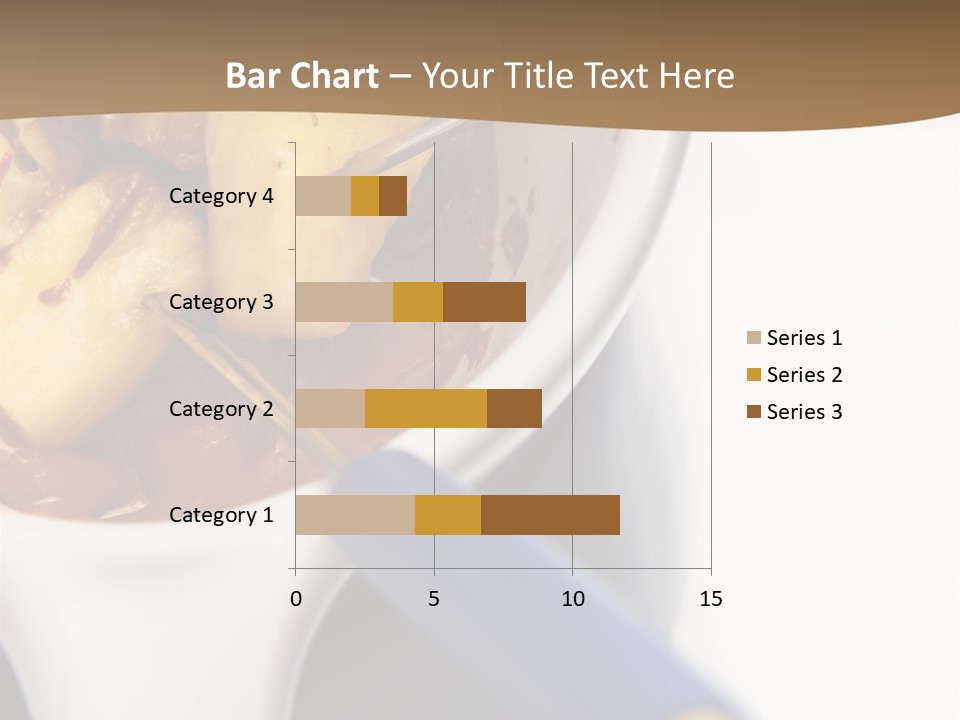 Bar Chart – Your Title Text Here

Category 4
Category 3
Category 2
Category 1

0
5
10
15

Series 1
Series 2
Series 3